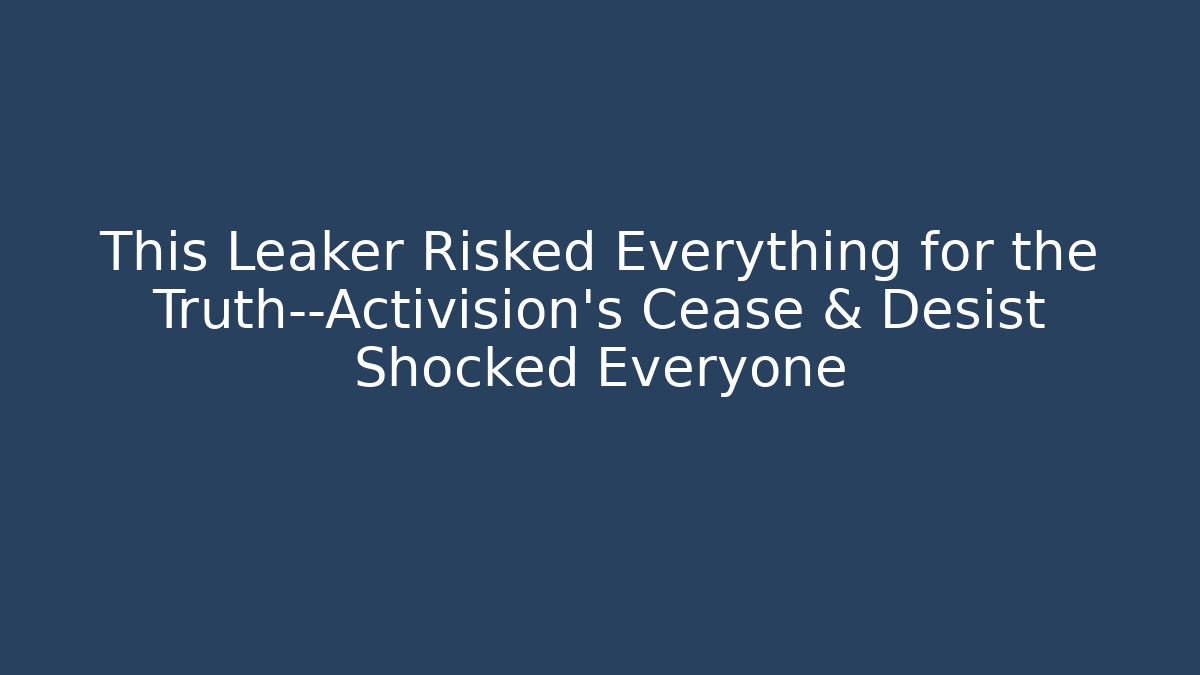 This Leaker Risked Everything for the Truth--Activision's Cease & Desist Shocked Everyone